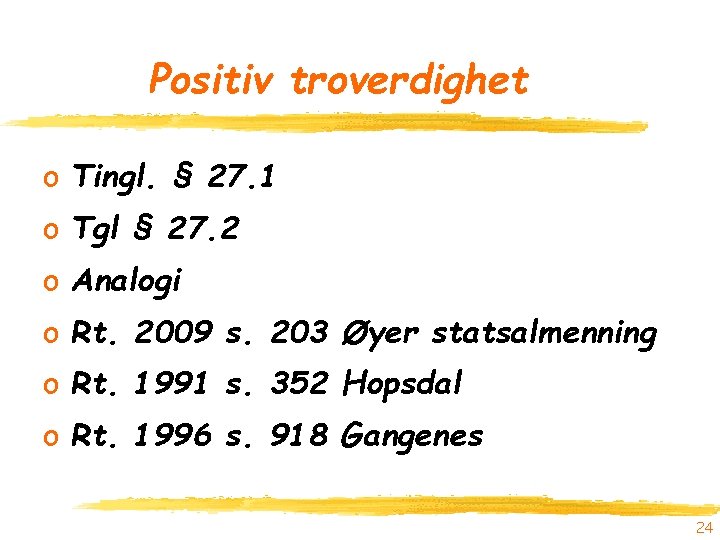 Positiv troverdighet

o Tingl. § 27.1
o Tgl § 27.2
o Analogi
o Rt. 2009 s. 203 Øyer statsalmenning
o Rt. 1991 s. 352 Hopsdal
o Rt. 1996 s. 918 Gangenes

24